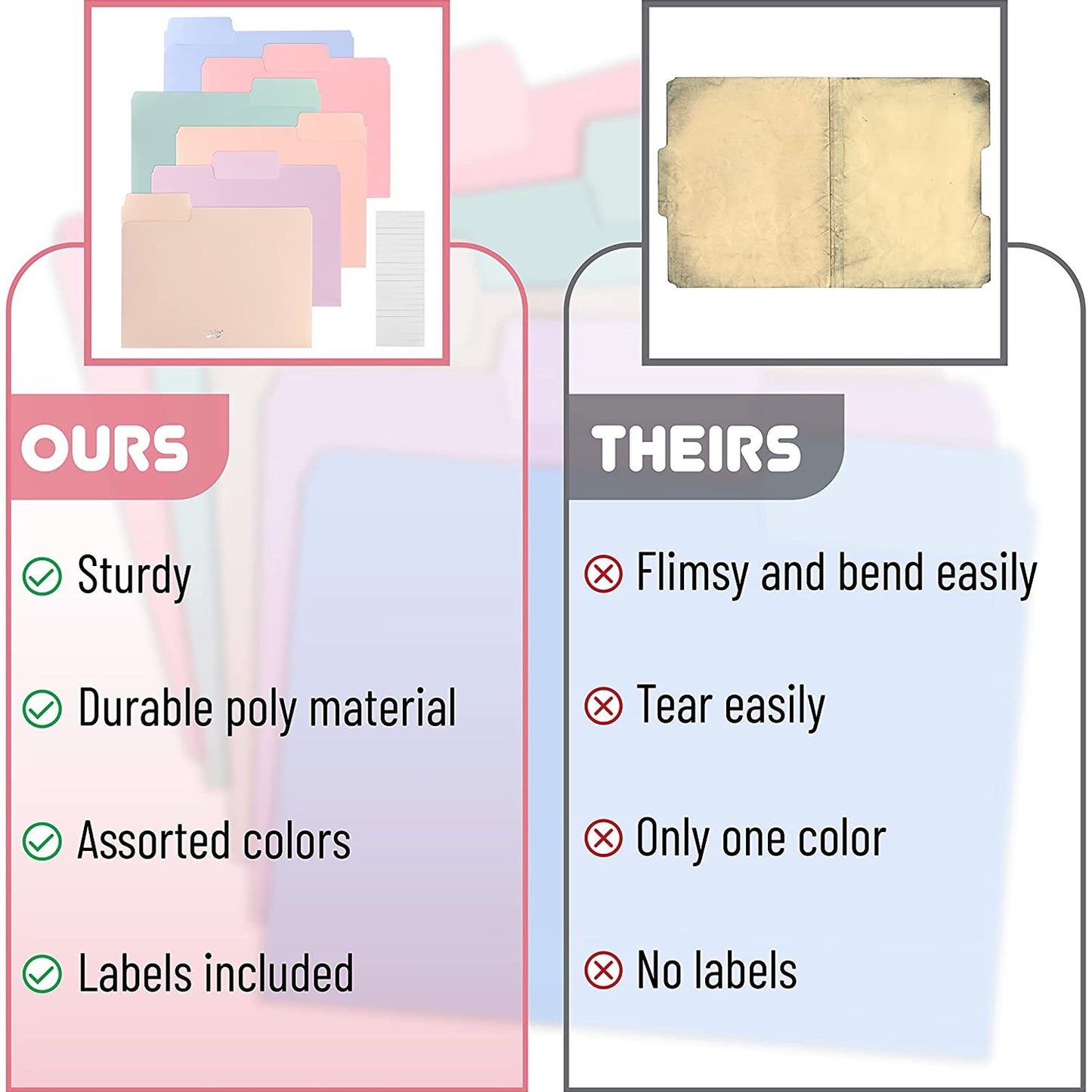 OURS

Sturdy

Durable poly material

Assorted colors

Labels included

THEIRS

Flimsy and bend easily

Tear easily

Only one color

No labels